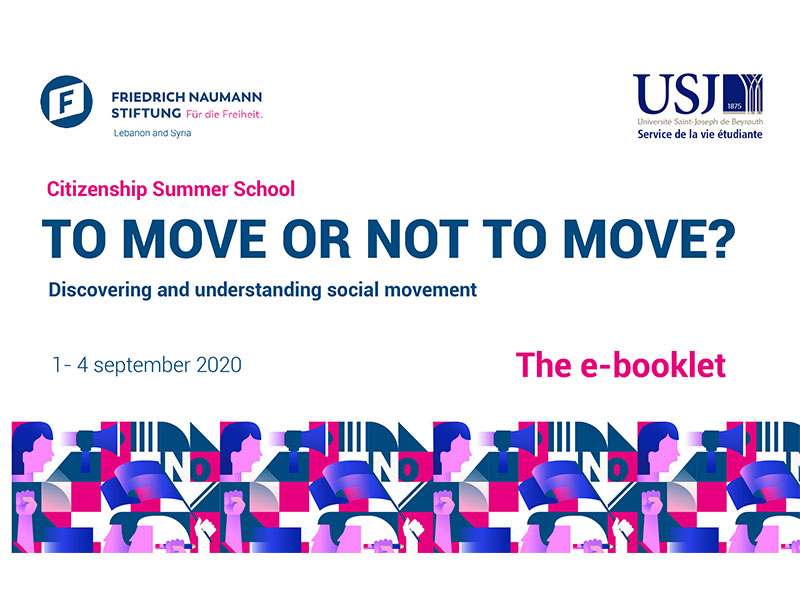 FRIEDRICH NAUMANN STIFTUNG Für die Freiheit.
Lebanon and Syria

USJ 1875
Université Saint-Joseph de Beyrouth
Service de la vie étudiante

Citizenship Summer School

TO MOVE OR NOT TO MOVE?

Discovering and understanding social movement

1- 4 september 2020

The e-booklet

NO NO NO NO